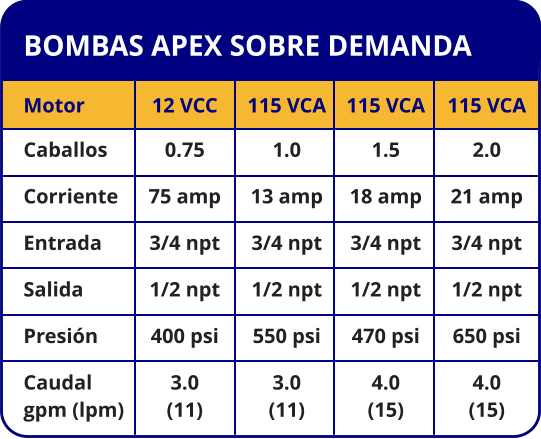 BOMBAS APEX SOBRE DEMANDA

| Motor | 12 VCC | 115 VCA | 115 VCA | 115 VCA |
|---|---|---|---|---|
| Caballos | 0.75 | 1.0 | 1.5 | 2.0 |
| Corriente | 75 amp | 13 amp | 18 amp | 21 amp |
| Entrada | 3/4 npt | 3/4 npt | 3/4 npt | 3/4 npt |
| Salida | 1/2 npt | 1/2 npt | 1/2 npt | 1/2 npt |
| Presión | 400 psi | 550 psi | 470 psi | 650 psi |
| Caudal gpm (lpm) | 3.0 (11) | 3.0 (11) | 4.0 (15) | 4.0 (15) |